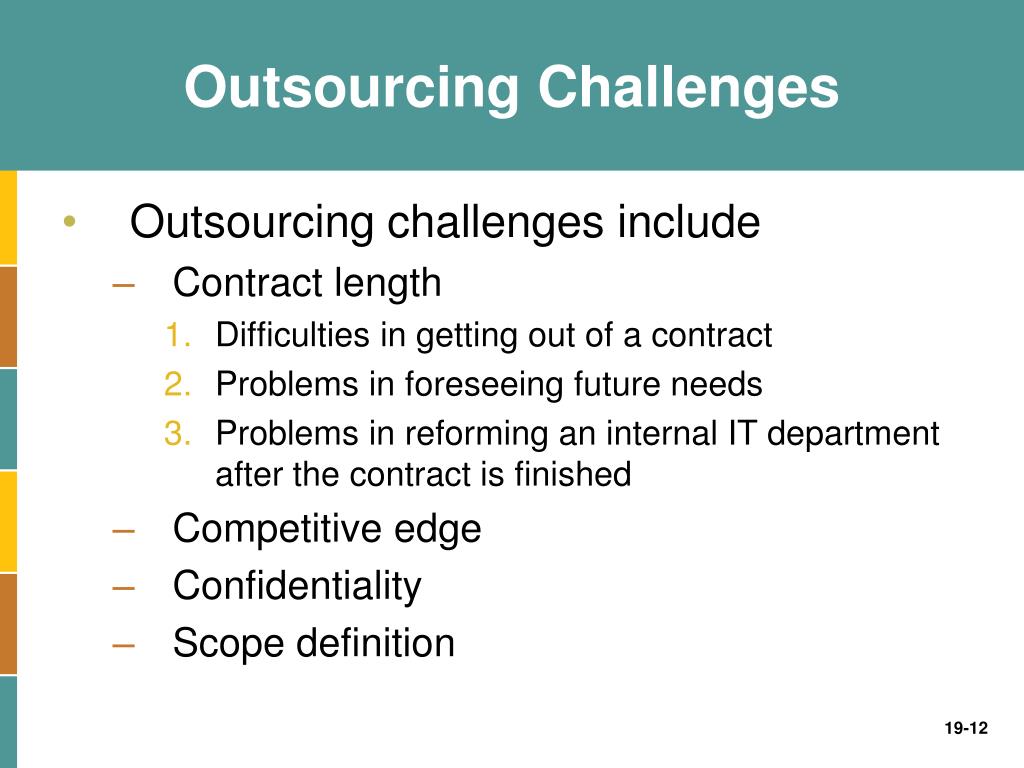 Outsourcing Challenges

• Outsourcing challenges include
– Contract length
1. Difficulties in getting out of a contract
2. Problems in foreseeing future needs
3. Problems in reforming an internal IT department after the contract is finished
– Competitive edge
– Confidentiality
– Scope definition

19-12